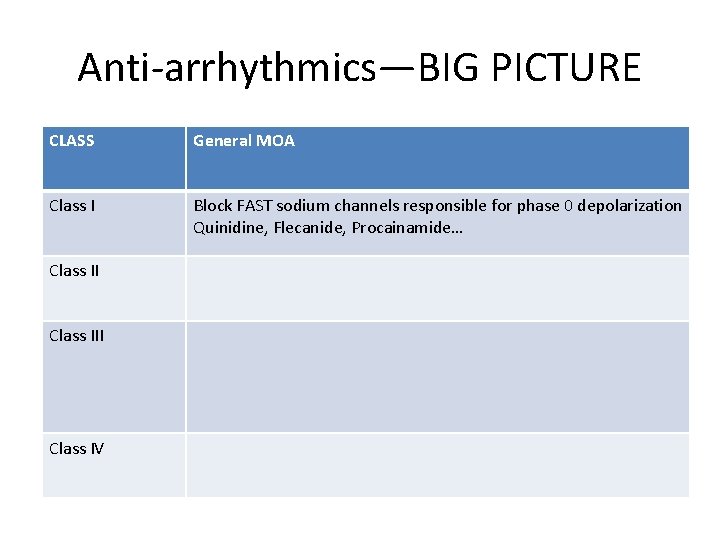 Anti-arrhythmics—BIG PICTURE

| CLASS | General MOA |
|---|---|
| Class I | Block FAST sodium channels responsible for phase 0 depolarization Quinidine, Flecanide, Procainamide… |
| Class II | |
| Class III | |
| Class IV | |